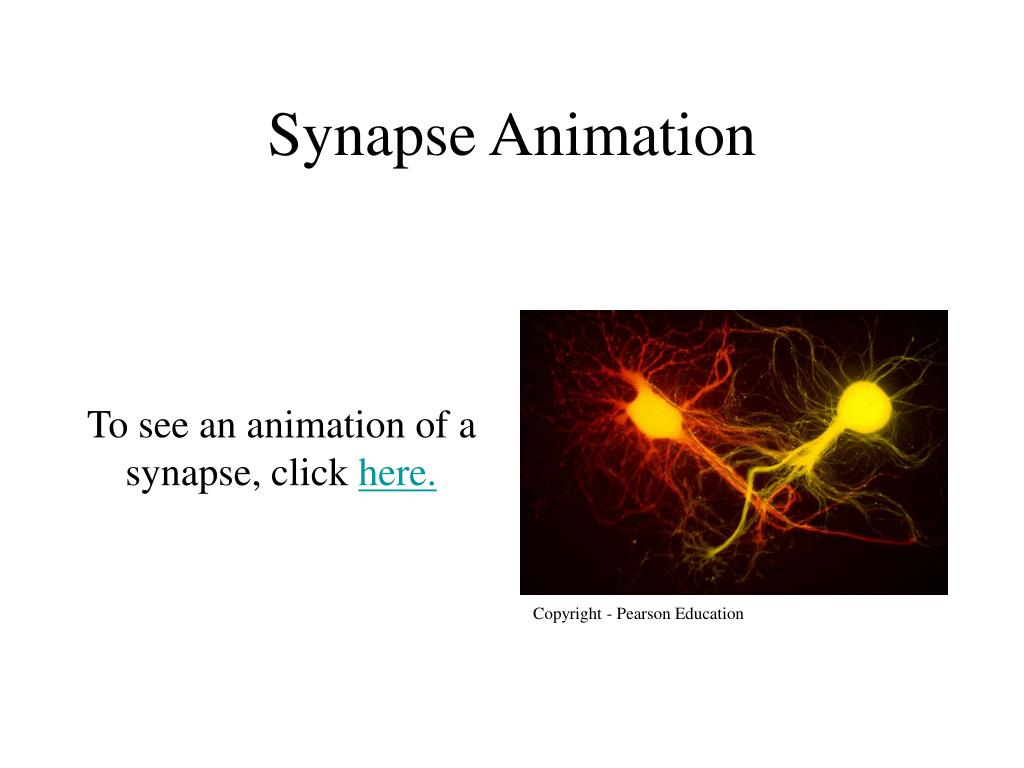 Synapse Animation

To see an animation of a synapse, click here.

Copyright - Pearson Education